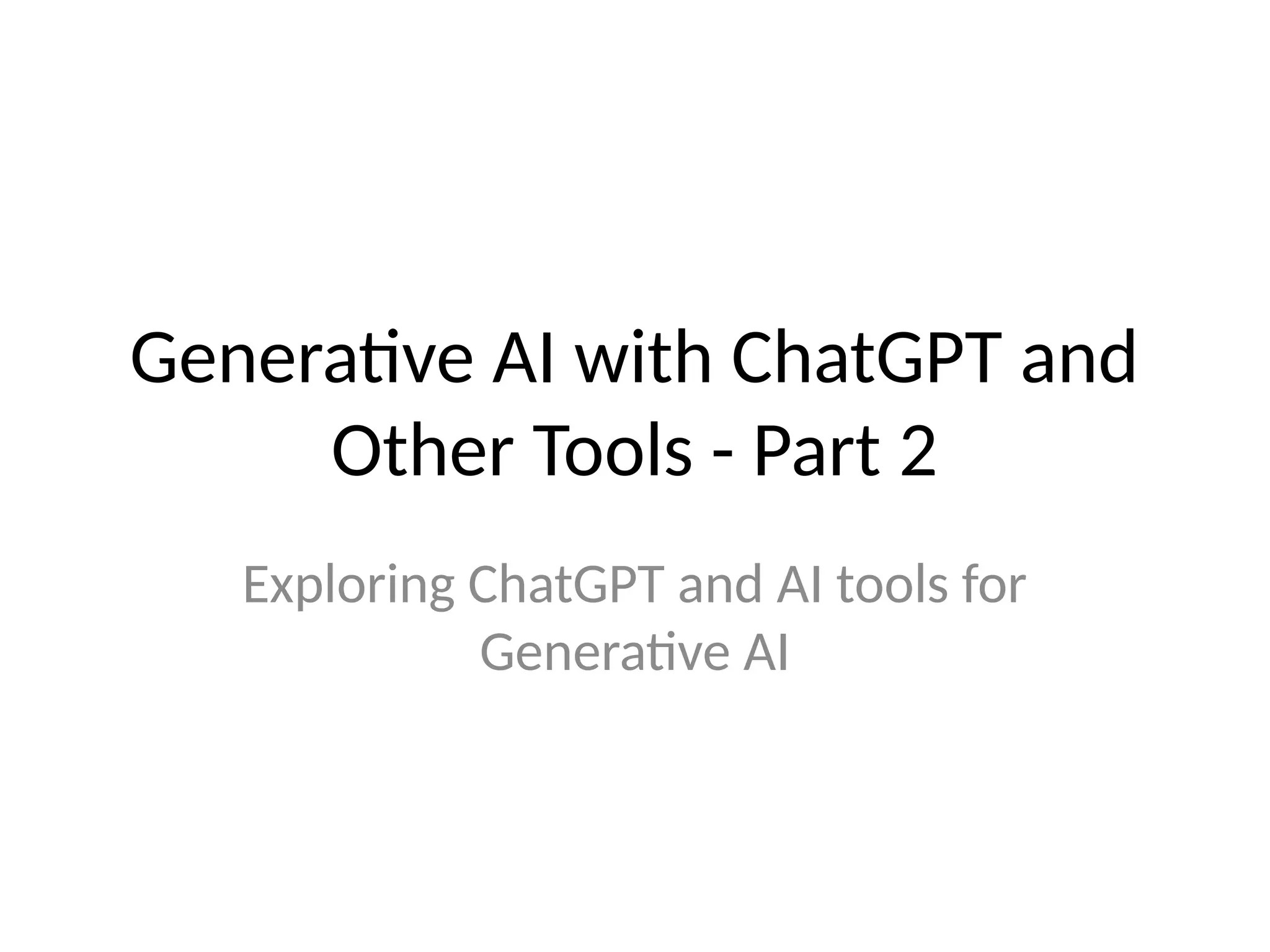 Generative AI with ChatGPT and Other Tools - Part 2

Exploring ChatGPT and AI tools for Generative AI